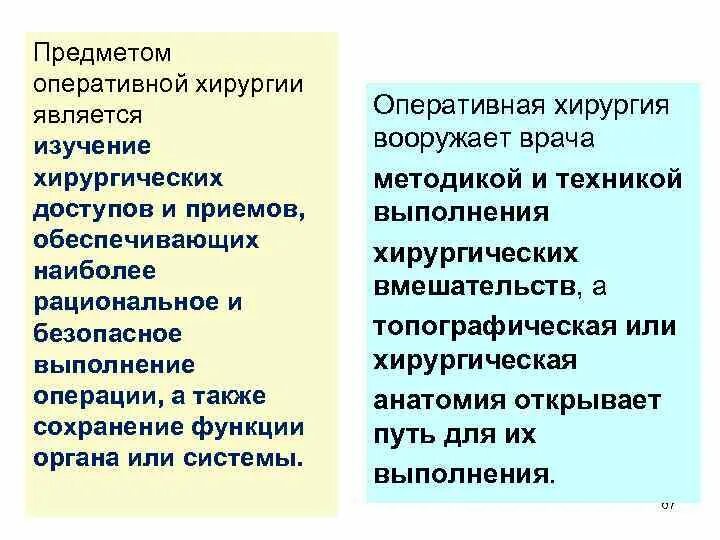 Предметом оперативной хирургии является изучение хирургических доступов и приемов, обеспечивающих наиболее рациональное и безопасное выполнение операции, а также сохранение функции органа или системы.

Оперативная хирургия вооружает врача методикой и техникой выполнения хирургических вмешательств, а топографическая или хирургическая анатомия открывает путь для их выполнения.

67